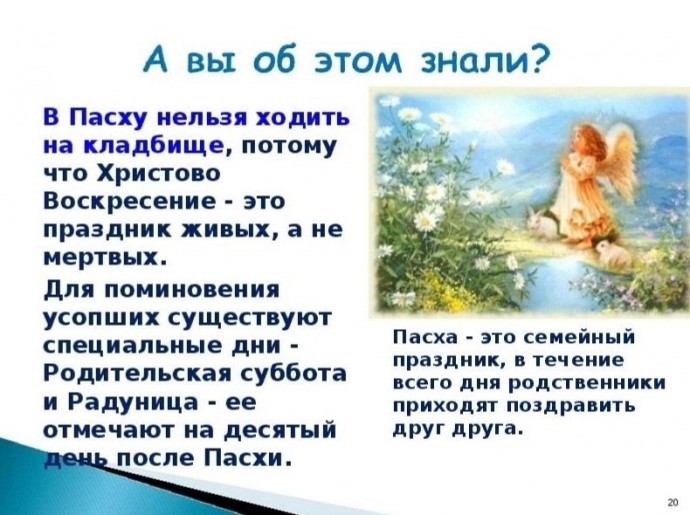 А вы об этом знали?

В Пасху нельзя ходить на кладбище, потому что Христово Воскресение - это праздник живых, а не мертвых.

Для поминовения усопших существуют специальные дни - Родительская суббота и Радуница - ее отмечают на десятый день после Пасхи.

Пасха - это семейный праздник, в течение всего дня родственники приходят поздравить друг друга.

20